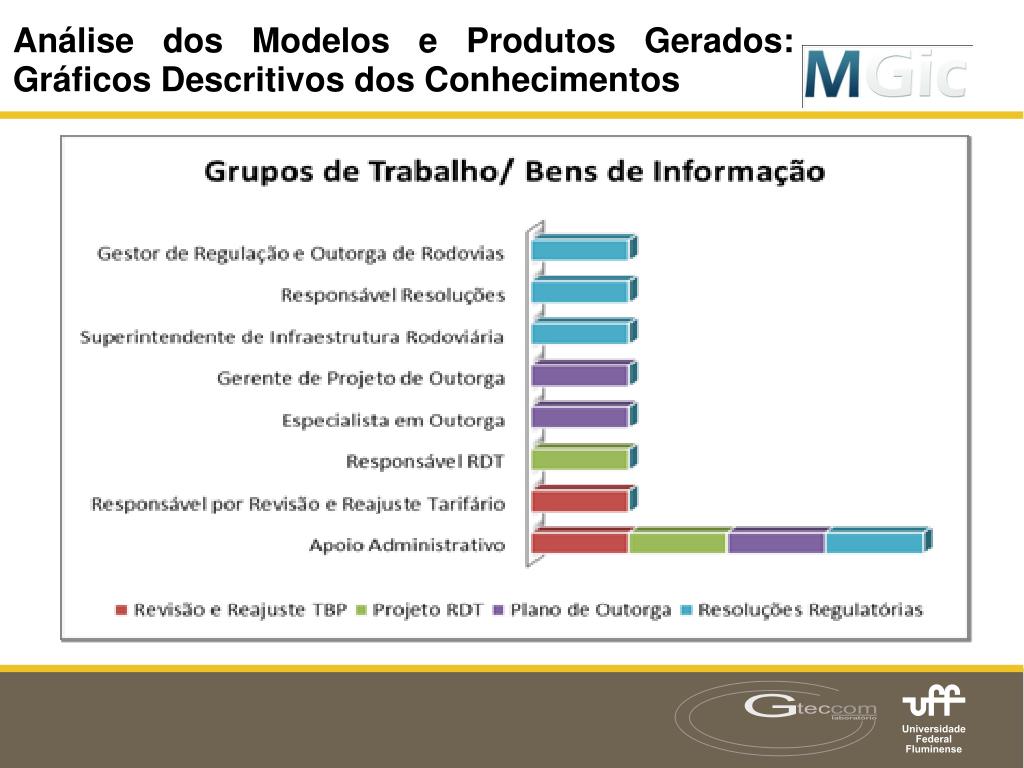 Análise dos Modelos e Produtos Gerados: Gráficos Descritivos dos Conhecimentos

MGic

Grupos de Trabalho/ Bens de Informação

Gestor de Regulação e Outorga de Rodovias
Responsável Resoluções
Superintendente de Infraestrutura Rodoviária
Gerente de Projeto de Outorga
Especialista em Outorga
Responsável RDT
Responsável por Revisão e Reajuste Tarifário
Apoio Administrativo

Revisão e Reajuste TBP
Projeto RDT
Plano de Outorga
Resoluções Regulatórias

Gteccom laboratório

uff
Universidade Federal Fluminense